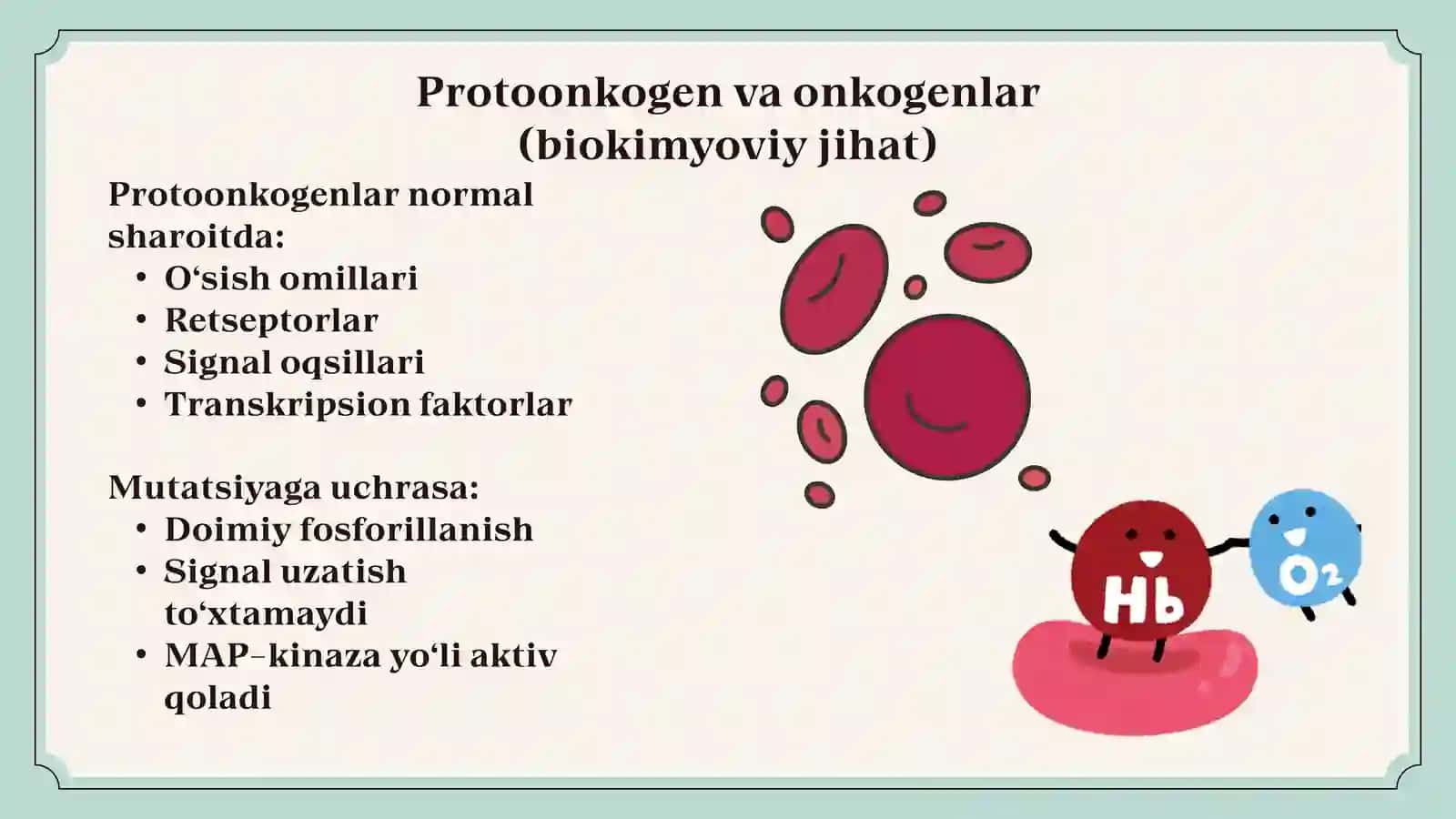 Protoonkogen va onkogenlar (biokimyoviy jihat)

Protoonkogenlar normal sharoitda:
• O‘sish omillari
• Retseptorlar
• Signal oqsillari
• Transkripsion faktorlar

Mutatsiyaga uchrasa:
• Doimiy fosforillanish
• Signal uzatish to‘xtamaydi
• MAP–kinaza yo‘li aktiv qoladi

Hb
$O_2$